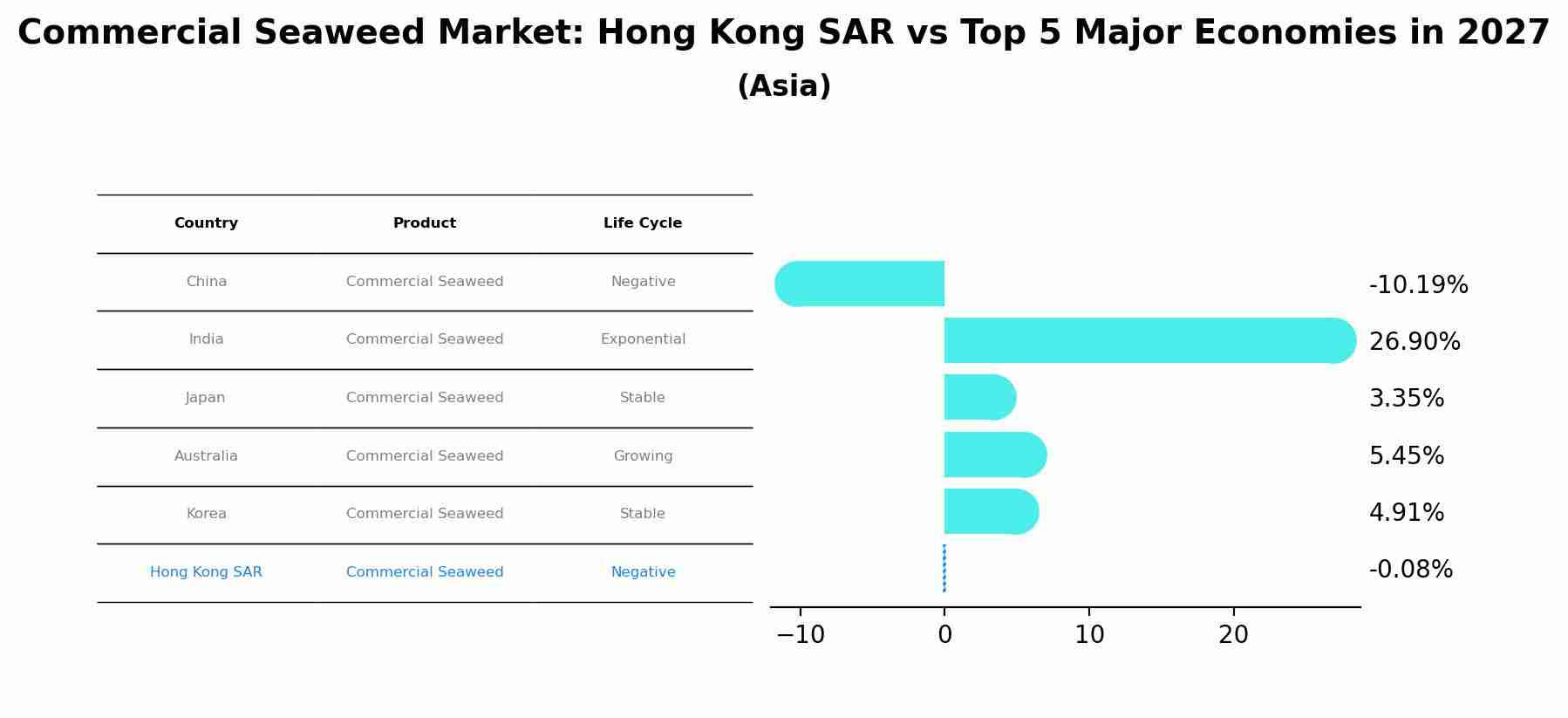 Commercial Seaweed Market: Hong Kong SAR vs Top 5 Major Economies in 2027
(Asia)

| Country | Product | Life Cycle |
|---|---|---|
| China | Commercial Seaweed | Negative |
| India | Commercial Seaweed | Exponential |
| Japan | Commercial Seaweed | Stable |
| Australia | Commercial Seaweed | Growing |
| Korea | Commercial Seaweed | Stable |
| Hong Kong SAR | Commercial Seaweed | Negative |

-10.19%
26.90%
3.35%
5.45%
4.91%
-0.08%

−10
0
10
20